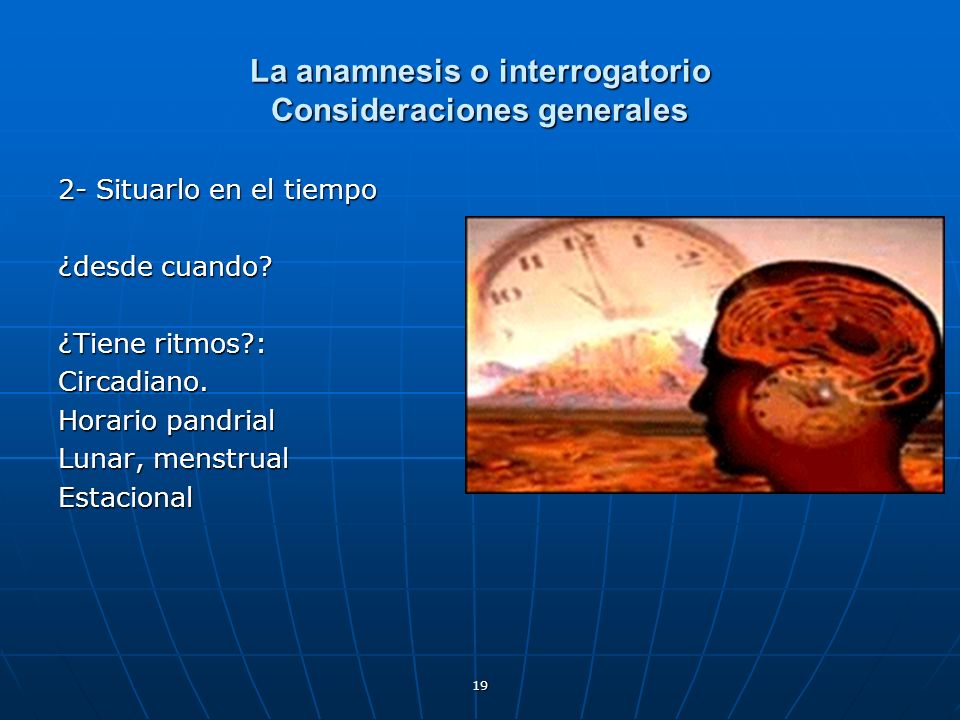 La anamnesis o interrogatorio
Consideraciones generales

2- Situarlo en el tiempo

¿desde cuando?

¿Tiene ritmos?:
Circadiano.
Horario pandrial
Lunar, menstrual
Estacional

19